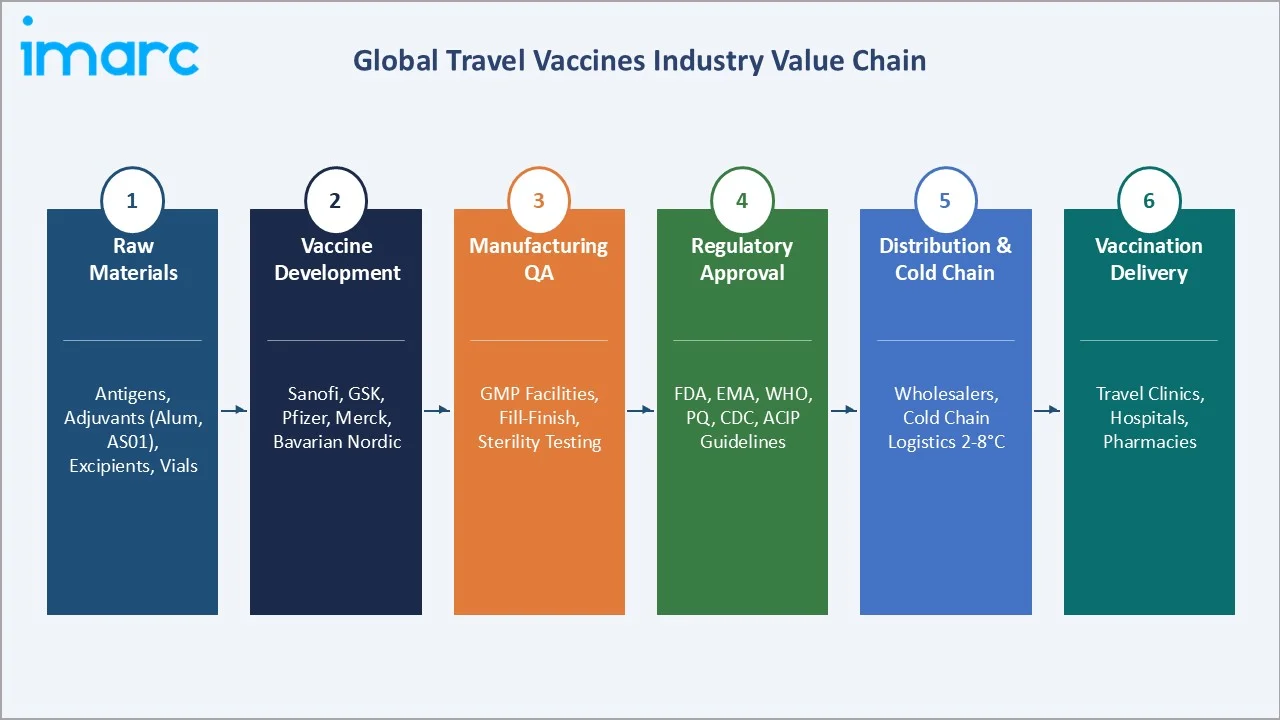 imarc

Global Travel Vaccines Industry Value Chain

1
Raw Materials

Antigens, Adjuvants (Alum, AS01), Excipients, Vials

2
Vaccine Development

Sanofi, GSK, Pfizer, Merck, Bavarian Nordic

3
Manufacturing QA

GMP Facilities, Fill-Finish, Sterility Testing

4
Regulatory Approval

FDA, EMA, WHO, PQ, CDC, ACIP Guidelines

5
Distribution & Cold Chain

Wholesalers, Cold Chain Logistics 2-8°C

6
Vaccination Delivery

Travel Clinics, Hospitals, Pharmacies